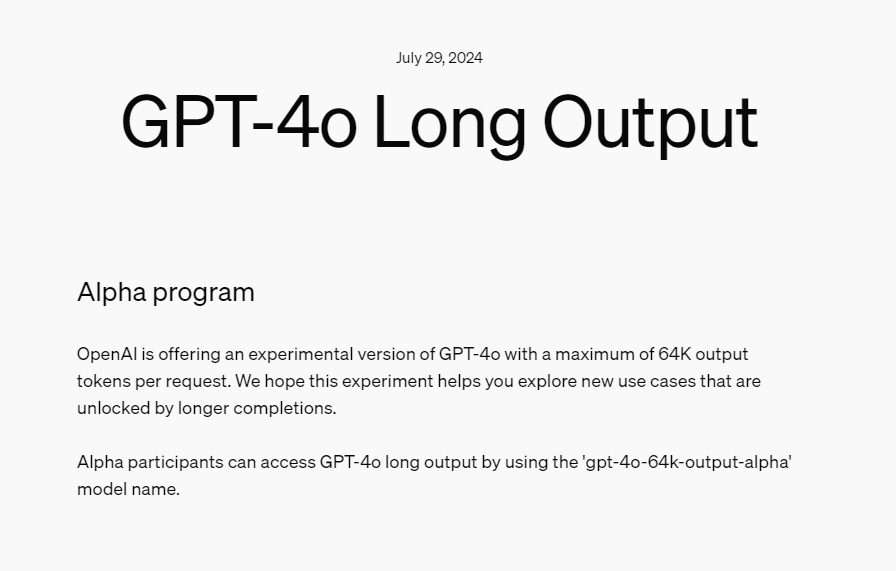 July 29, 2024

GPT-4o Long Output

Alpha program

OpenAI is offering an experimental version of GPT-4o with a maximum of 64K output tokens per request. We hope this experiment helps you explore new use cases that are unlocked by longer completions.

Alpha participants can access GPT-4o long output by using the 'gpt-4o-64k-output-alpha' model name.